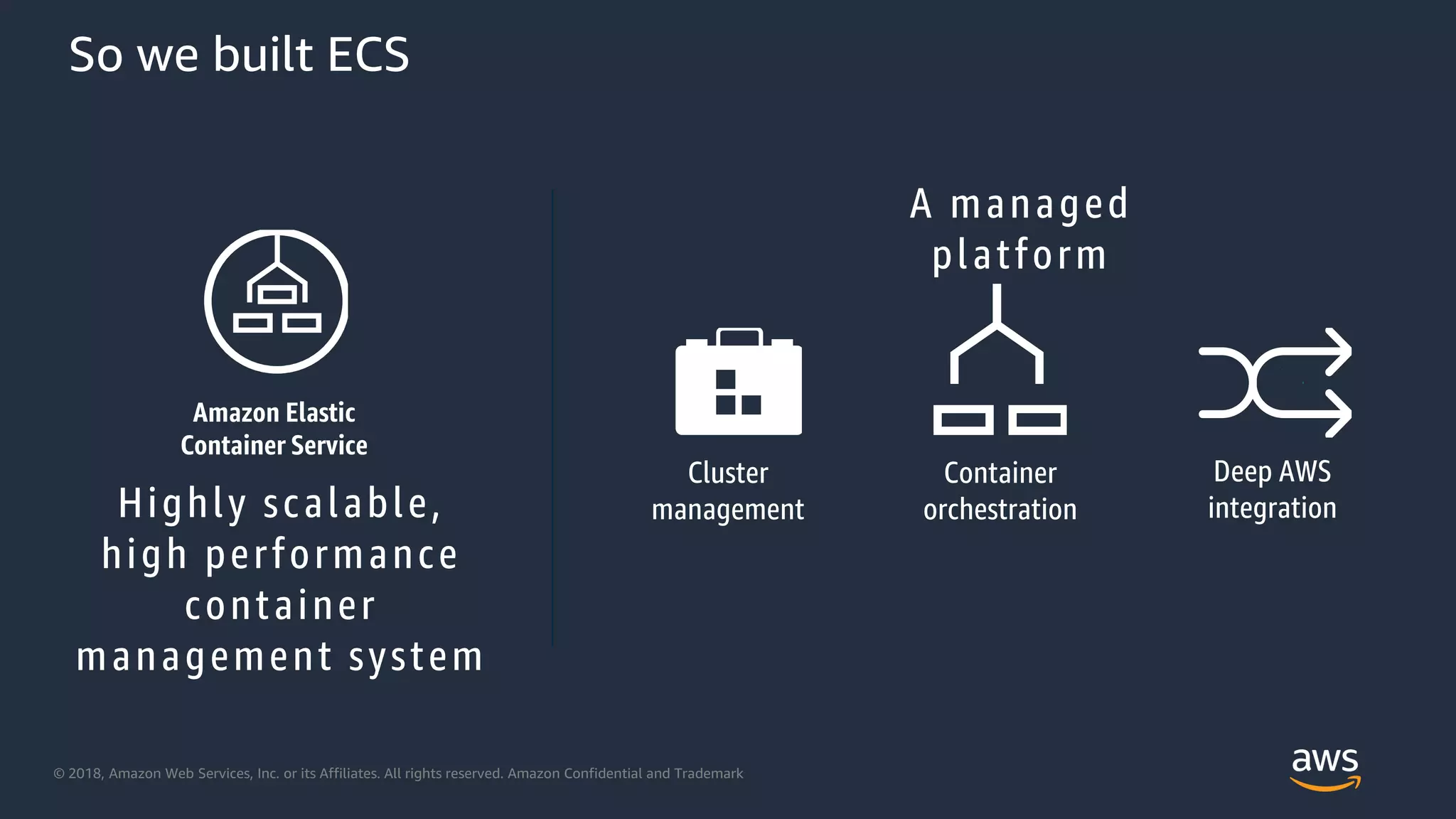 So we built ECS

Amazon Elastic Container Service

Highly scalable, high performance container management system

A managed platform

Cluster management

Container orchestration

Deep AWS integration

© 2018, Amazon Web Services, Inc. or its Affiliates. All rights reserved. Amazon Confidential and Trademark

aws